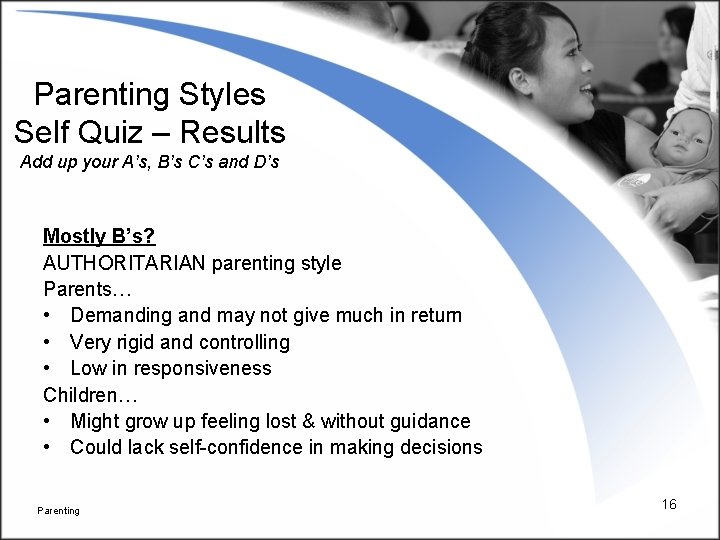 Parenting Styles
Self Quiz – Results
Add up your A's, B's C's and D's

Mostly B's?
AUTHORITARIAN parenting style
Parents…
• Demanding and may not give much in return
• Very rigid and controlling
• Low in responsiveness
Children…
• Might grow up feeling lost & without guidance
• Could lack self-confidence in making decisions

Parenting

16